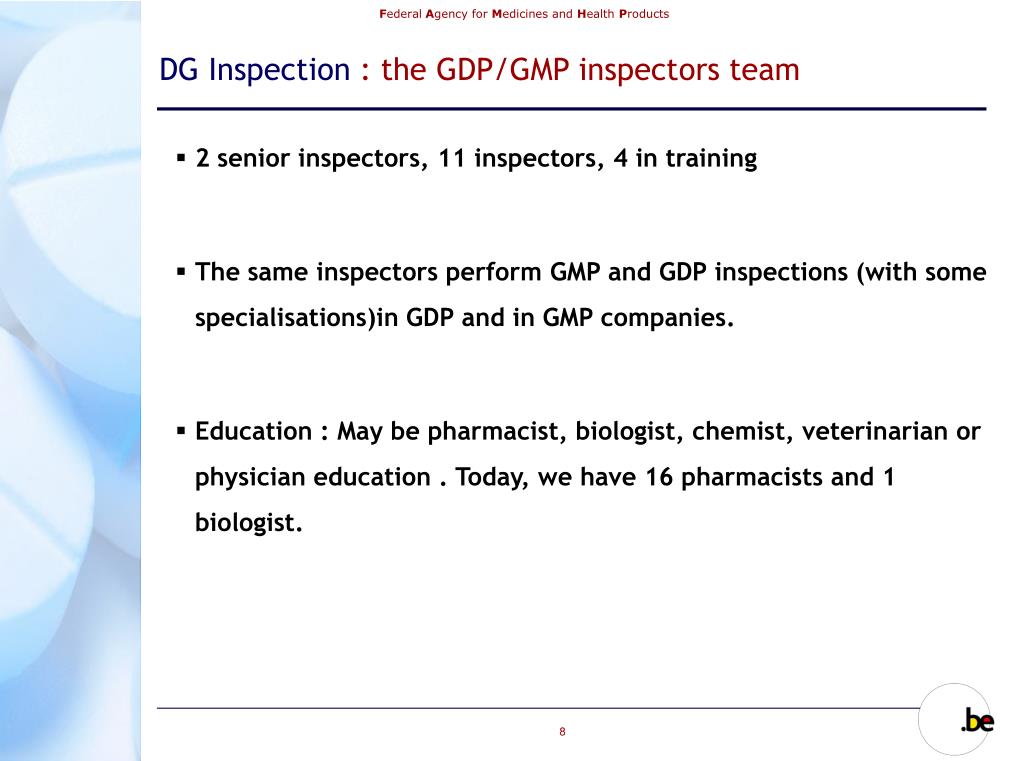 Federal Agency for Medicines and Health Products

DG Inspection : the GDP/GMP inspectors team

▪ 2 senior inspectors, 11 inspectors, 4 in training

▪ The same inspectors perform GMP and GDP inspections (with some specialisations)in GDP and in GMP companies.

▪ Education : May be pharmacist, biologist, chemist, veterinarian or physician education . Today, we have 16 pharmacists and 1 biologist.

8

.be